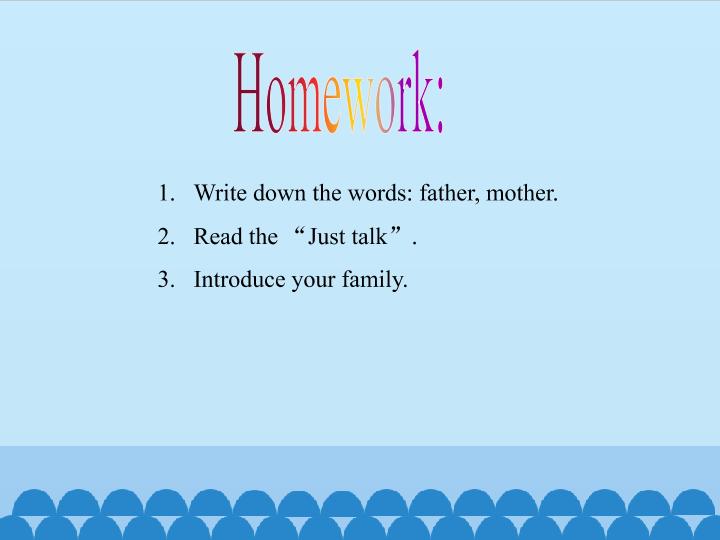 Homework:

1. Write down the words: father, mother.

2. Read the “Just talk”.

3. Introduce your family.